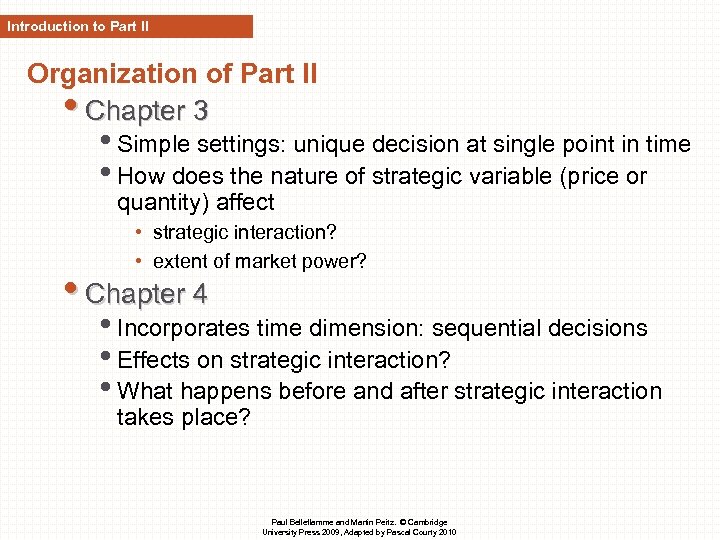 Introduction to Part II

Organization of Part II

• Chapter 3
  • Simple settings: unique decision at single point in time
  • How does the nature of strategic variable (price or quantity) affect
    • strategic interaction?
    • extent of market power?
• Chapter 4
  • Incorporates time dimension: sequential decisions
  • Effects on strategic interaction?
  • What happens before and after strategic interaction takes place?

Paul Belleflamme and Martin Peitz. © Cambridge University Press 2009, Adapted by Pascal Courty 2010